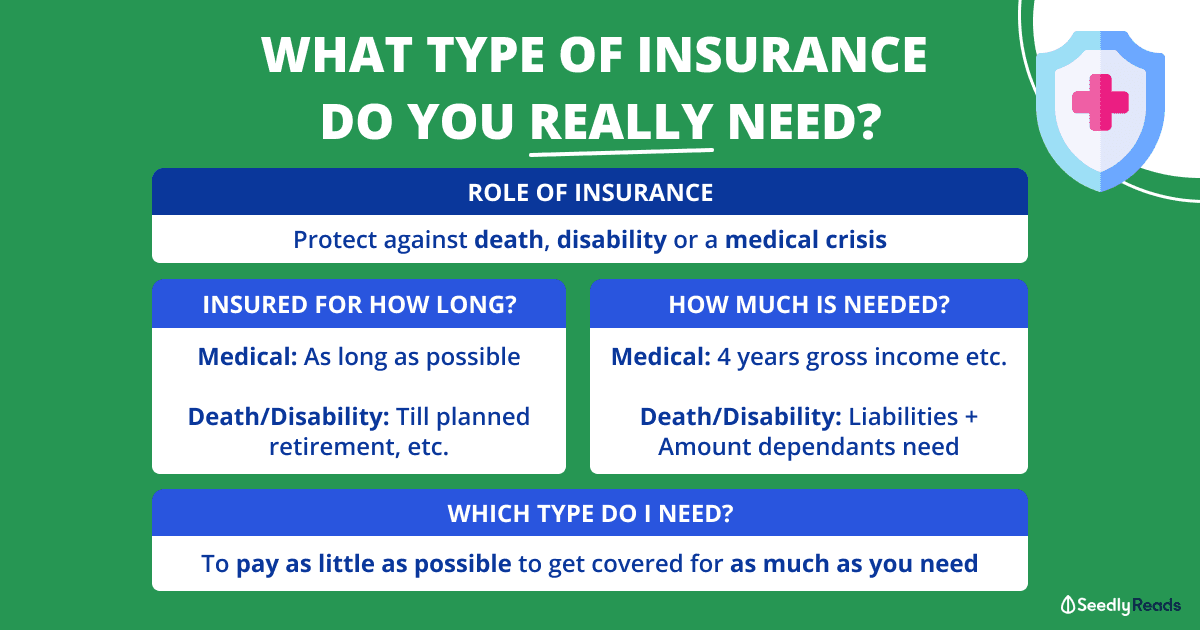 WHAT TYPE OF INSURANCE DO YOU REALLY NEED?

ROLE OF INSURANCE

Protect against death, disability or a medical crisis

INSURED FOR HOW LONG?

Medical: As long as possible

Death/Disability: Till planned retirement, etc.

HOW MUCH IS NEEDED?

Medical: 4 years gross income etc.

Death/Disability: Liabilities + Amount dependants need

WHICH TYPE DO I NEED?

To pay as little as possible to get covered for as much as you need

SeedlyReads